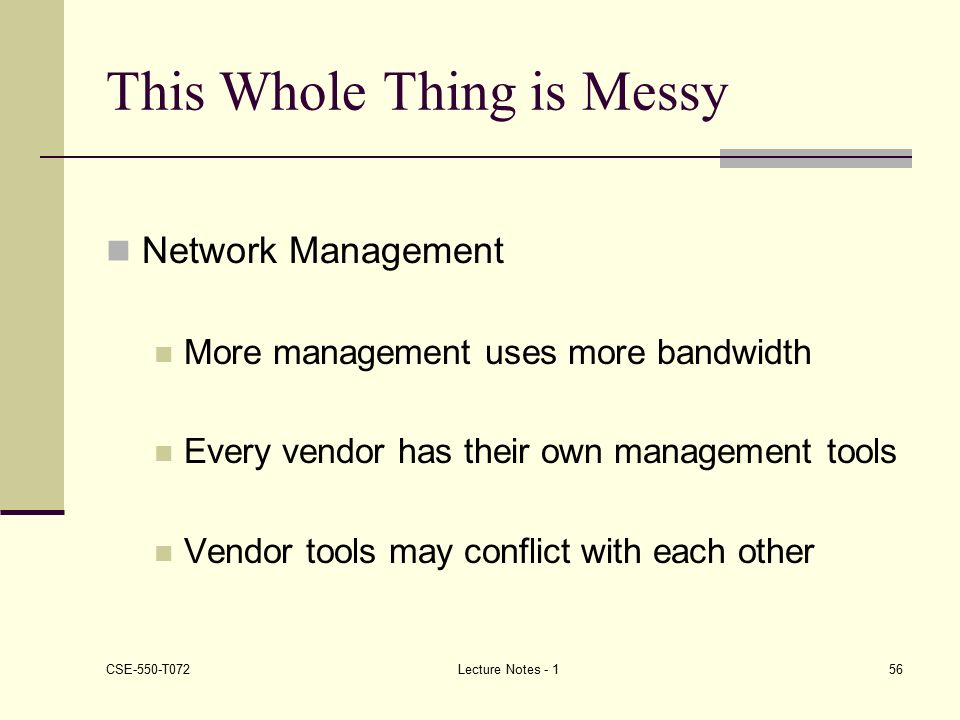 This Whole Thing is Messy

Network Management

More management uses more bandwidth

Every vendor has their own management tools

Vendor tools may conflict with each other

CSE-550-T072

Lecture Notes - 1

56